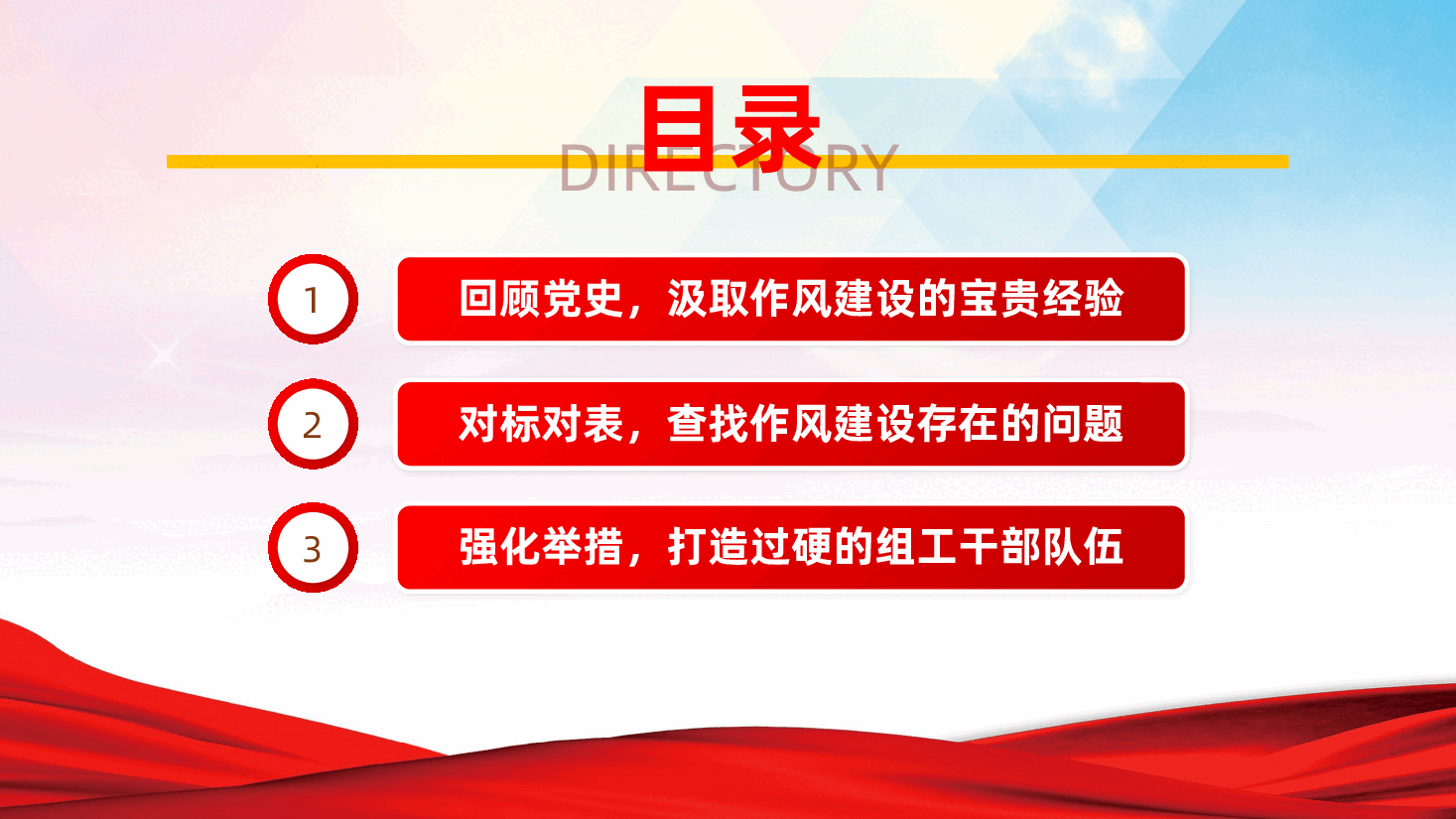 目录
DIRECTORY

1
回顾党史，汲取作风建设的宝贵经验

2
对标对表，查找作风建设存在的问题

3
强化举措，打造过硬的组工干部队伍